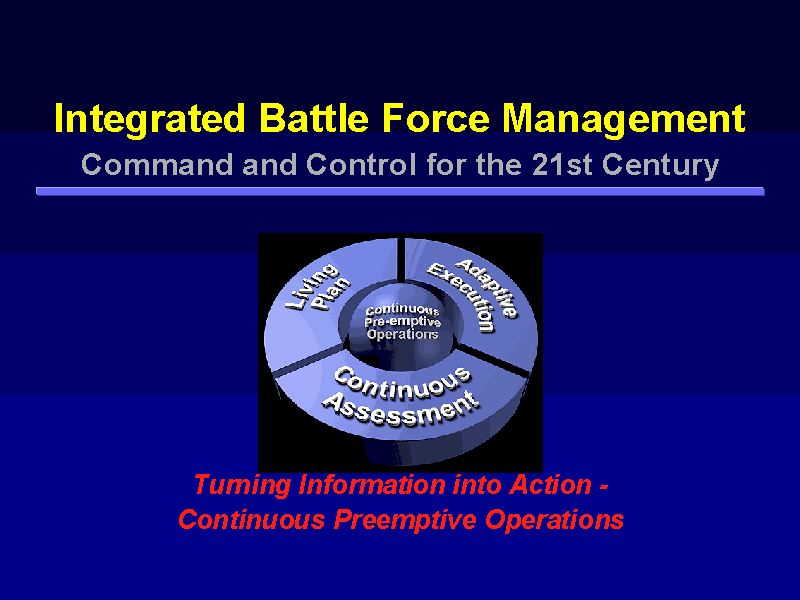 Integrated Battle Force Management

Command and Control for the 21st Century

Living Plan

Adaptive Execution

Continuous Pre-emptive Operations

Continuous Assessment

Turning Information into Action - Continuous Preemptive Operations